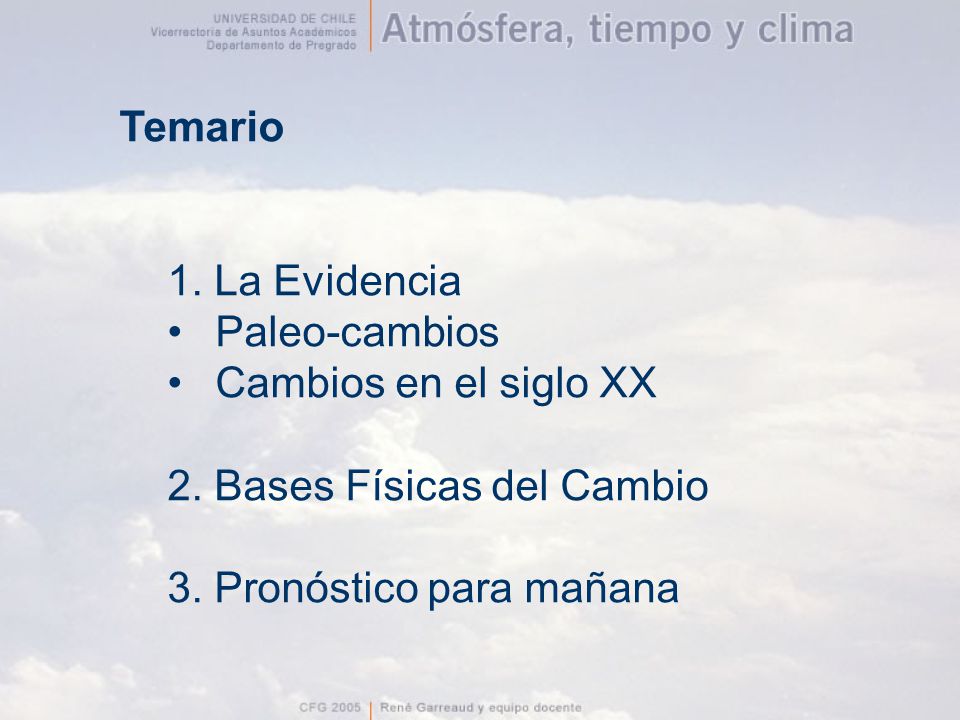 UNIVERSIDAD DE CHILE
Vicerrectoría de Asuntos Académicos
Departamento de Pregrado

Atmósfera, tiempo y clima

Temario

1. La Evidencia
• Paleo-cambios
• Cambios en el siglo XX

2. Bases Físicas del Cambio

3. Pronóstico para mañana

CFG 2005 | René Garreaud y equipo docente